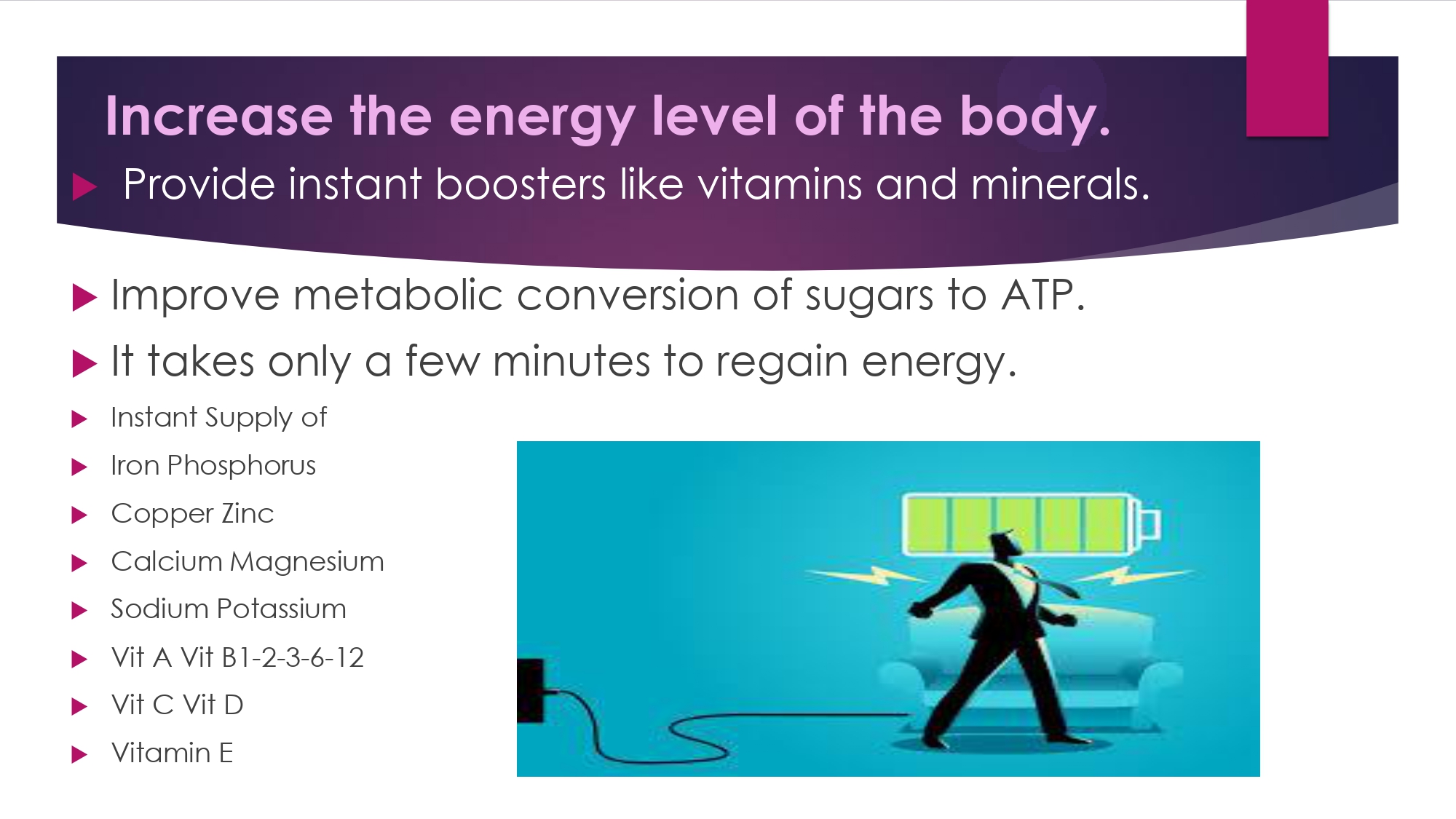 Increase the energy level of the body.

Provide instant boosters like vitamins and minerals.

Improve metabolic conversion of sugars to ATP.

It takes only a few minutes to regain energy.

Instant Supply of

Iron Phosphorus

Copper Zinc

Calcium Magnesium

Sodium Potassium

Vit A Vit B1-2-3-6-12

Vit C Vit D

Vitamin E